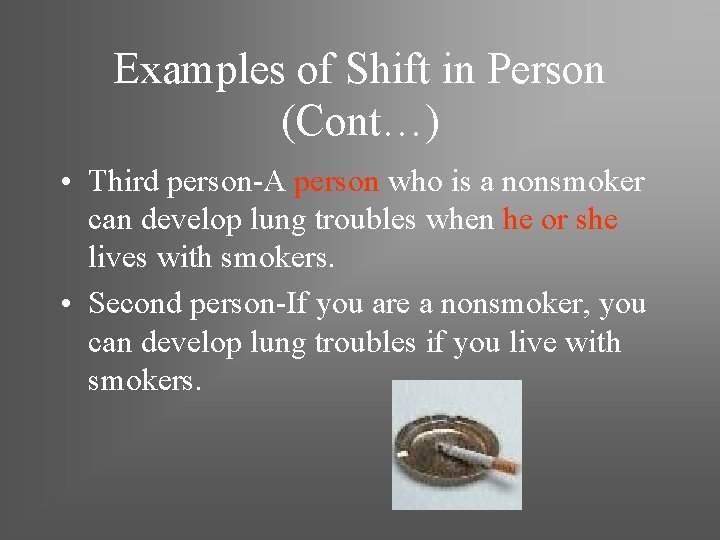 Examples of Shift in Person (Cont…)

• Third person-A person who is a nonsmoker can develop lung troubles when he or she lives with smokers.

• Second person-If you are a nonsmoker, you can develop lung troubles if you live with smokers.